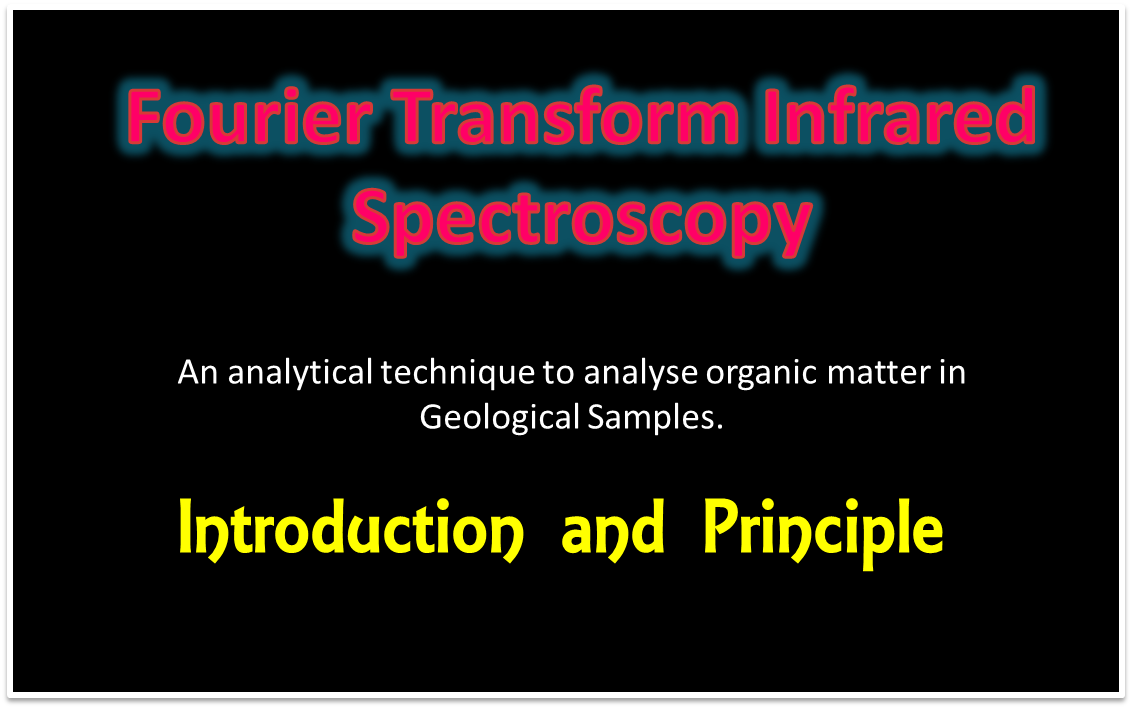 Fourier Transform Infrared Spectroscopy

An analytical technique to analyse organic matter in Geological Samples.

Introduction and Principle